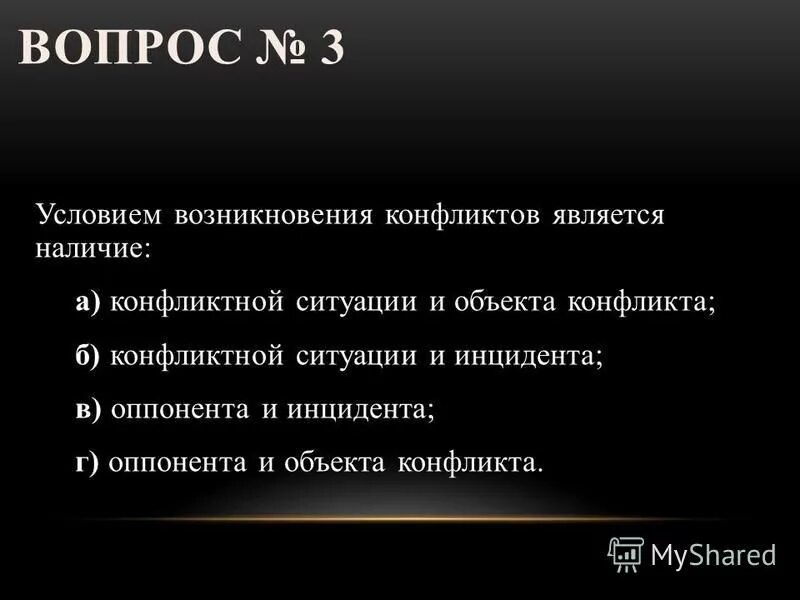 ВОПРОС № 3

Условием возникновения конфликтов является наличие:

а) конфликтной ситуации и объекта конфликта;

б) конфликтной ситуации и инцидента;

в) оппонента и инцидента;

г) оппонента и объекта конфликта.

MyShared